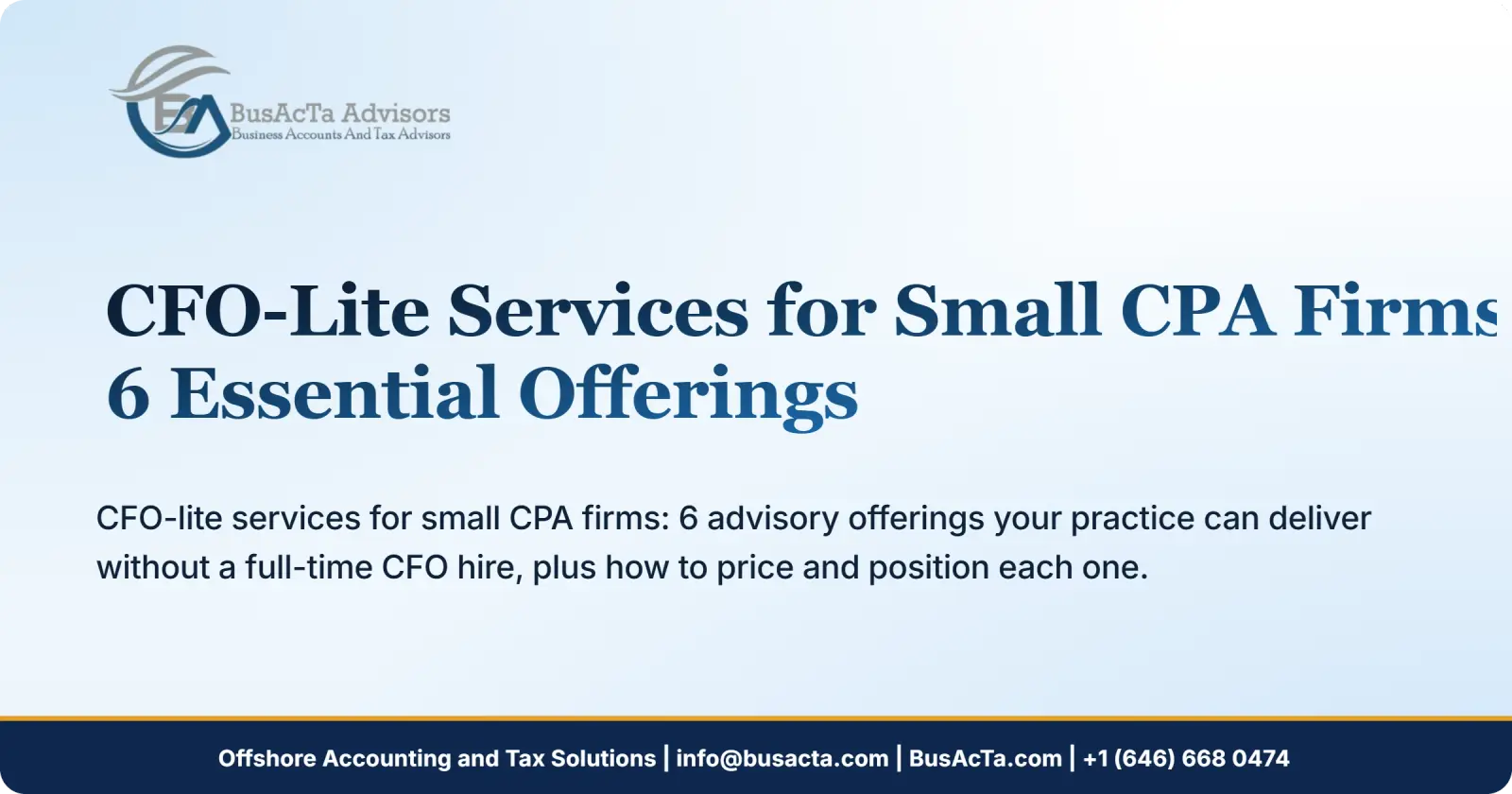 BusAcTa Advisors
Business Accounts And Tax Advisors

CFO-Lite Services for Small CPA Firms
6 Essential Offerings

CFO-lite services for small CPA firms: 6 advisory offerings your practice can deliver without a full-time CFO hire, plus how to price and position each one.

Offshore Accounting and Tax Solutions | info@busacta.com | BusAcTa.com | +1 (646) 668 0474